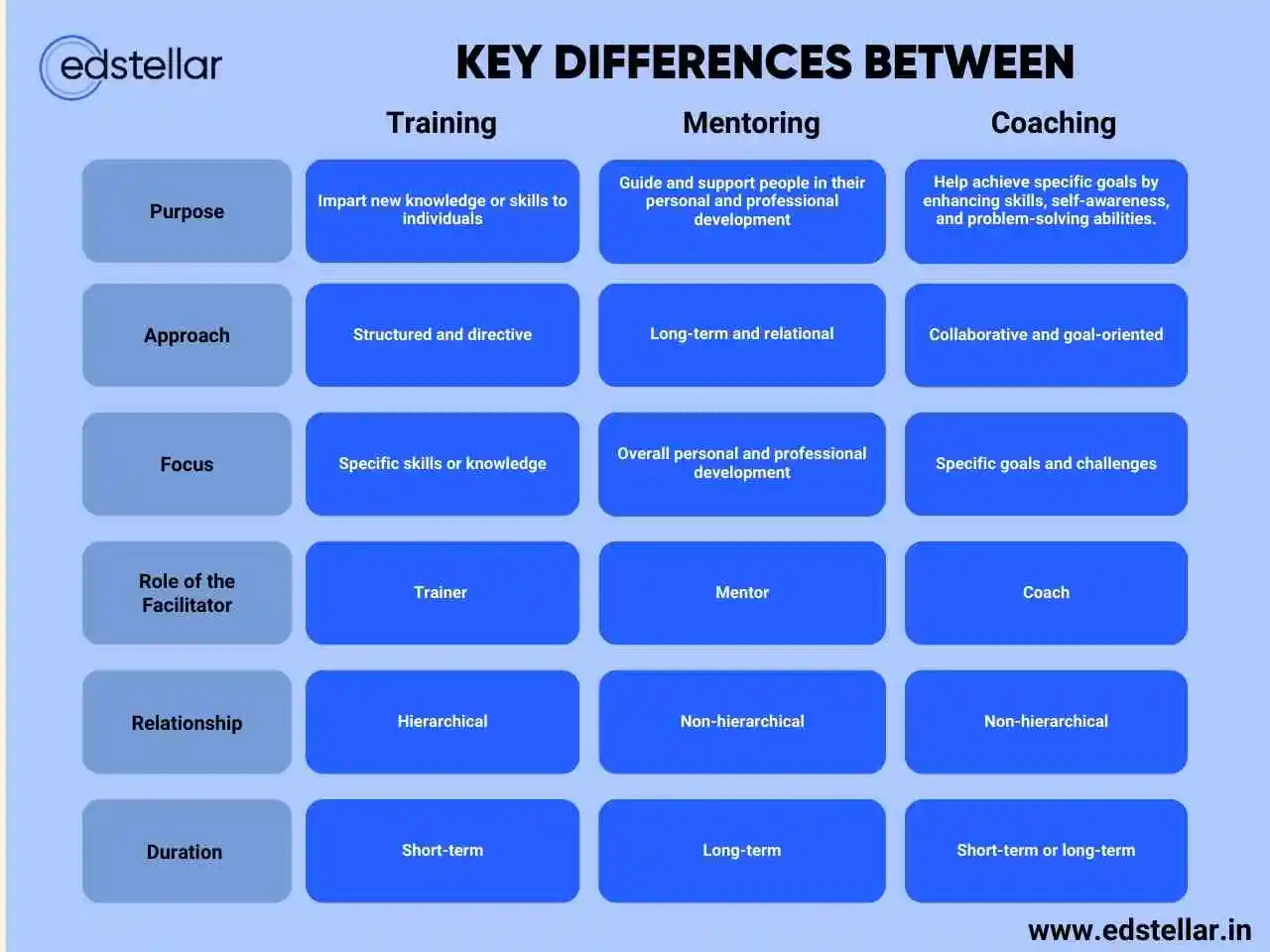 edstellar

KEY DIFFERENCES BETWEEN

| | Training | Mentoring | Coaching |
|---|---|---|---|
| Purpose | Impart new knowledge or skills to individuals | Guide and support people in their personal and professional development | Help achieve specific goals by enhancing skills, self-awareness, and problem-solving abilities. |
| Approach | Structured and directive | Long-term and relational | Collaborative and goal-oriented |
| Focus | Specific skills or knowledge | Overall personal and professional development | Specific goals and challenges |
| Role of the Facilitator | Trainer | Mentor | Coach |
| Relationship | Hierarchical | Non-hierarchical | Non-hierarchical |
| Duration | Short-term | Long-term | Short-term or long-term |

www.edstellar.in